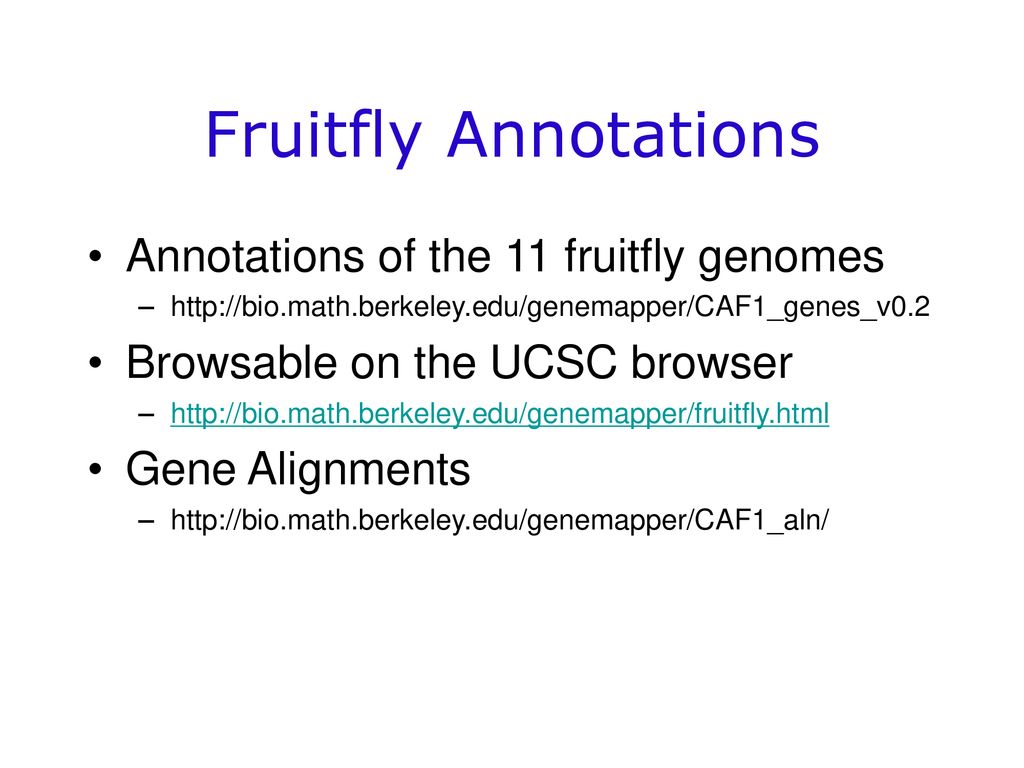 Fruitfly Annotations

• Annotations of the 11 fruitfly genomes
– http://bio.math.berkeley.edu/genemapper/CAF1_genes_v0.2

• Browsable on the UCSC browser
– http://bio.math.berkeley.edu/genemapper/fruitfly.html

• Gene Alignments
– http://bio.math.berkeley.edu/genemapper/CAF1_aln/